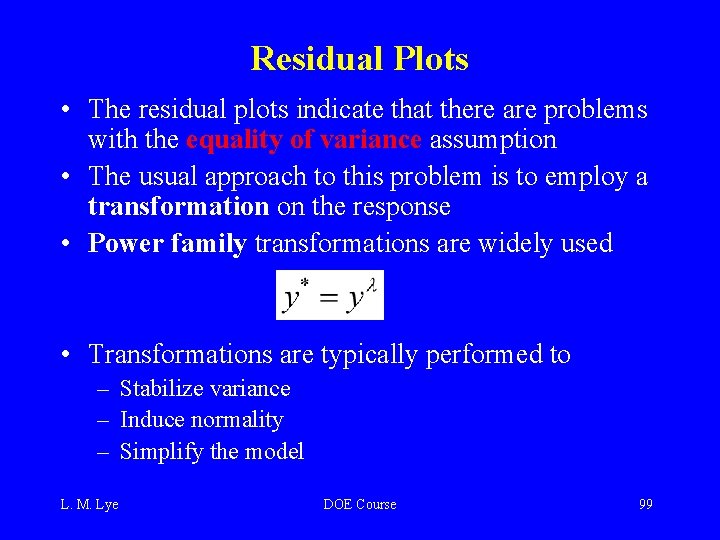 Residual Plots

• The residual plots indicate that there are problems with the equality of variance assumption

• The usual approach to this problem is to employ a transformation on the response

• Power family transformations are widely used

$y^* = y^\lambda$

• Transformations are typically performed to

– Stabilize variance

– Induce normality

– Simplify the model

L. M. Lye

DOE Course

99